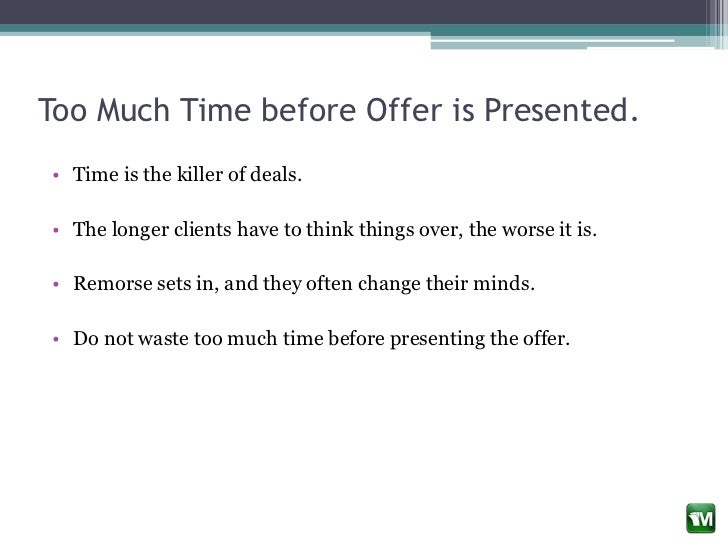 Too Much Time before Offer is Presented.

• Time is the killer of deals.

• The longer clients have to think things over, the worse it is.

• Remorse sets in, and they often change their minds.

• Do not waste too much time before presenting the offer.

TM